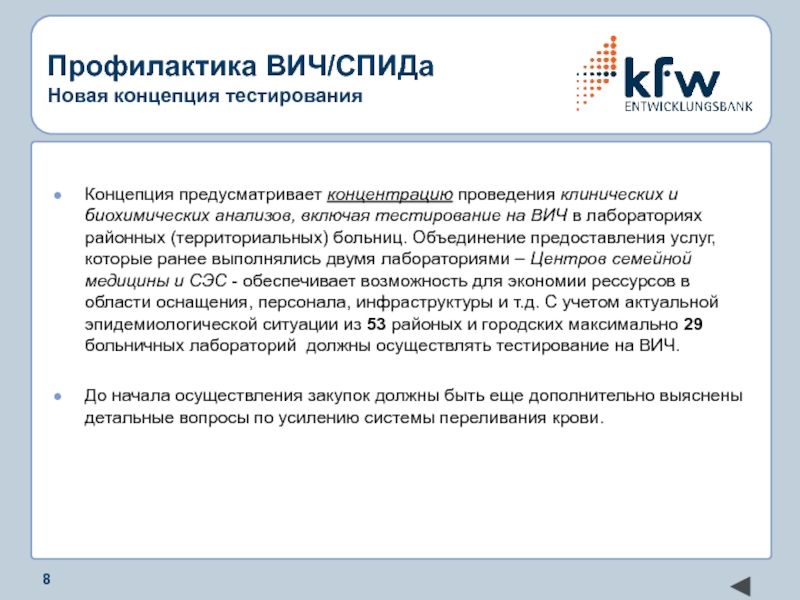 Профилактика ВИЧ/СПИДа
Новая концепция тестирования

kfw
ENTWICKLUNGSBANK

Концепция предусматривает концентрацию проведения клинических и биохимических анализов, включая тестирование на ВИЧ в лабораториях районных (территориальных) больниц. Объединение предоставления услуг, которые ранее выполнялись двумя лабораториями – Центров семейной медицины и СЭС - обеспечивает возможность для экономии рессурсов в области оснащения, персонала, инфраструктуры и т.д. С учетом актуальной эпидемиологической ситуации из 53 районых и городских максимально 29 больничных лабораторий должны осуществлять тестирование на ВИЧ.

До начала осуществления закупок должны быть еще дополнительно выяснены детальные вопросы по усилению системы переливания крови.

8